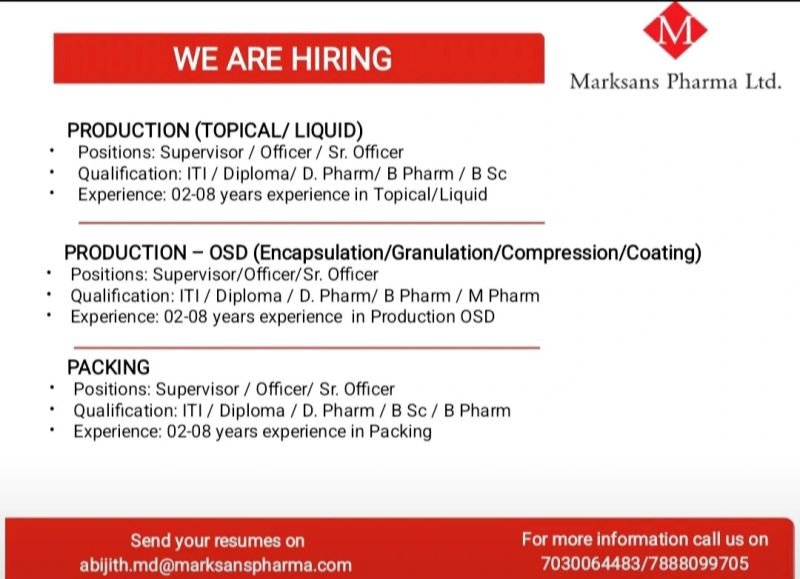 WE ARE HIRING

M

Marksans Pharma Ltd.

PRODUCTION (TOPICAL/ LIQUID)
• Positions: Supervisor / Officer / Sr. Officer
• Qualification: ITI / Diploma/ D. Pharm/ B Pharm / B Sc
• Experience: 02-08 years experience in Topical/Liquid

PRODUCTION – OSD (Encapsulation/Granulation/Compression/Coating)
• Positions: Supervisor/Officer/Sr. Officer
• Qualification: ITI / Diploma / D. Pharm/ B Pharm / M Pharm
• Experience: 02-08 years experience in Production OSD

PACKING
• Positions: Supervisor / Officer/ Sr. Officer
• Qualification: ITI / Diploma / D. Pharm / B Sc / B Pharm
• Experience: 02-08 years experience in Packing

Send your resumes on
abijith.md@marksanspharma.com

For more information call us on
7030064483/7888099705